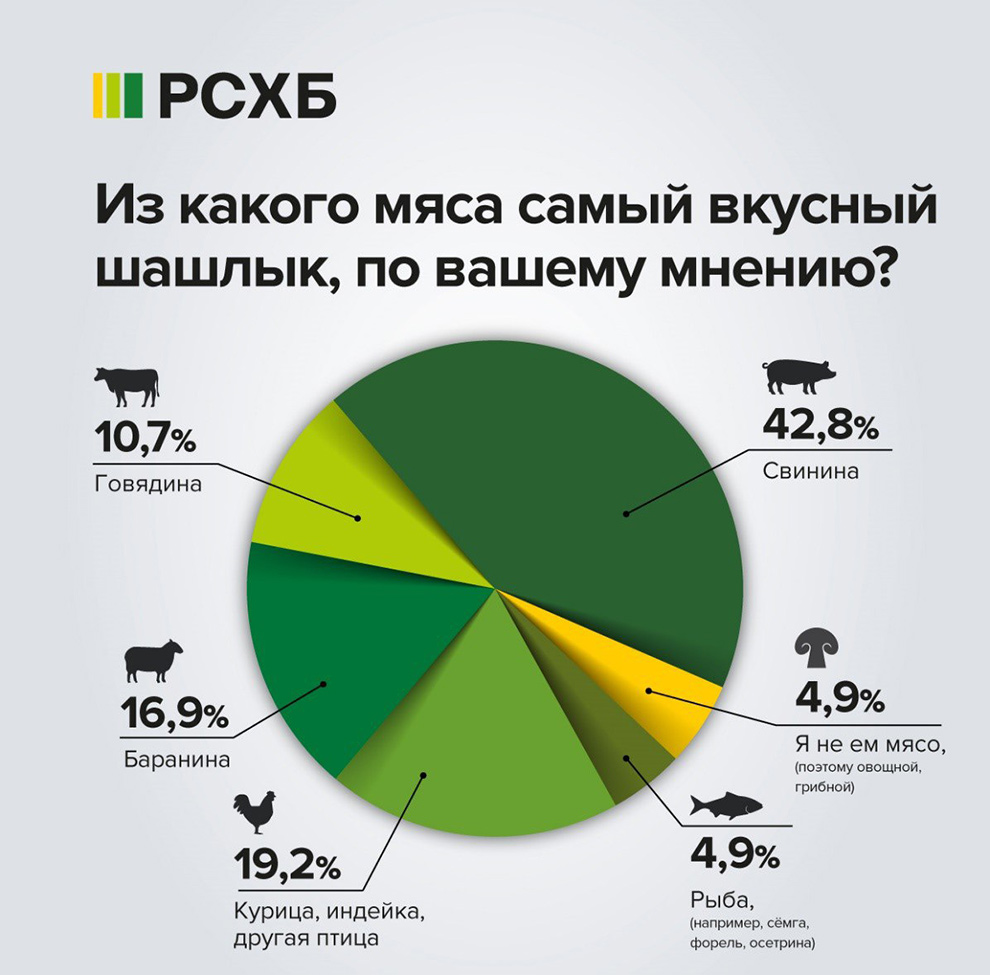 РСХБ

Из какого мяса самый вкусный шашлык, по вашему мнению?

10,7%
Говядина

42,8%
Свинина

16,9%
Баранина

4,9%
Я не ем мясо, (поэтому овощной, грибной)

19,2%
Курица, индейка, другая птица

4,9%
Рыба, (например, сёмга, форель, осетрина)